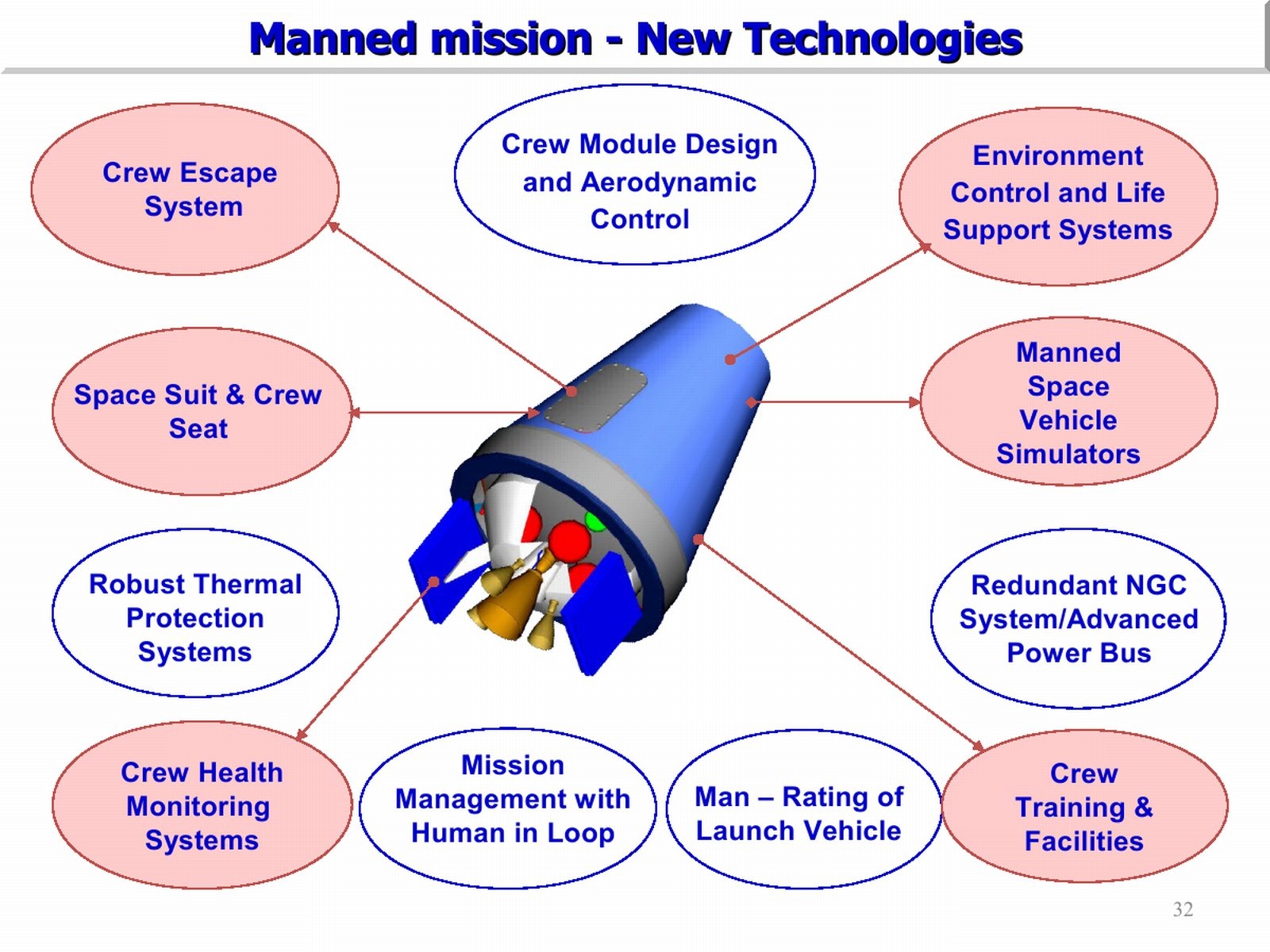 Manned mission - New Technologies

Crew Escape System

Crew Module Design and Aerodynamic Control

Environment Control and Life Support Systems

Space Suit & Crew Seat

Manned Space Vehicle Simulators

Robust Thermal Protection Systems

Redundant NGC System/Advanced Power Bus

Crew Health Monitoring Systems

Mission Management with Human in Loop

Man – Rating of Launch Vehicle

Crew Training & Facilities

32